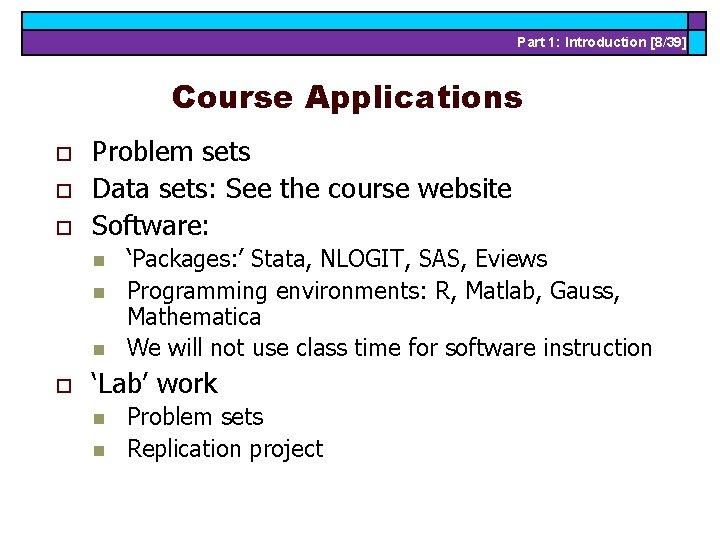 Part 1: Introduction [8/39]

Course Applications

Problem sets

Data sets: See the course website

Software:

‘Packages:’ Stata, NLOGIT, SAS, Eviews

Programming environments: R, Matlab, Gauss, Mathematica

We will not use class time for software instruction

‘Lab’ work

Problem sets

Replication project